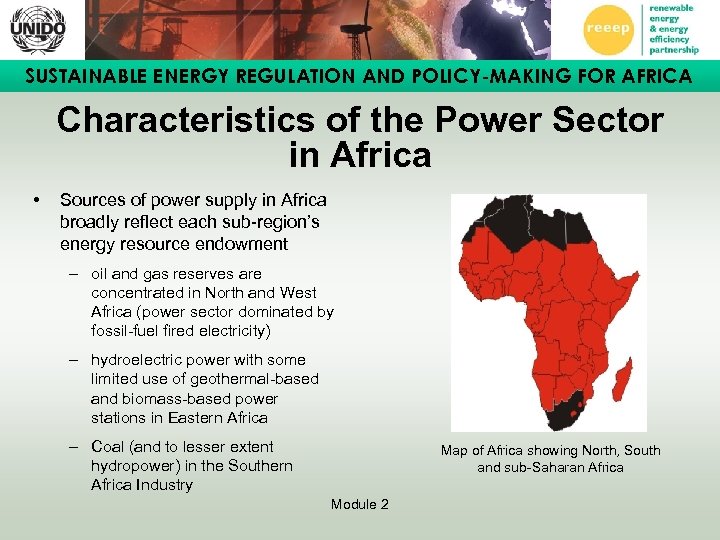 UNIDO

reeep

renewable energy & energy efficiency partnership

SUSTAINABLE ENERGY REGULATION AND POLICY-MAKING FOR AFRICA

Characteristics of the Power Sector in Africa

• Sources of power supply in Africa broadly reflect each sub-region's energy resource endowment

– oil and gas reserves are concentrated in North and West Africa (power sector dominated by fossil-fuel fired electricity)

– hydroelectric power with some limited use of geothermal-based and biomass-based power stations in Eastern Africa

– Coal (and to lesser extent hydropower) in the Southern Africa Industry

Map of Africa showing North, South and sub-Saharan Africa

Module 2